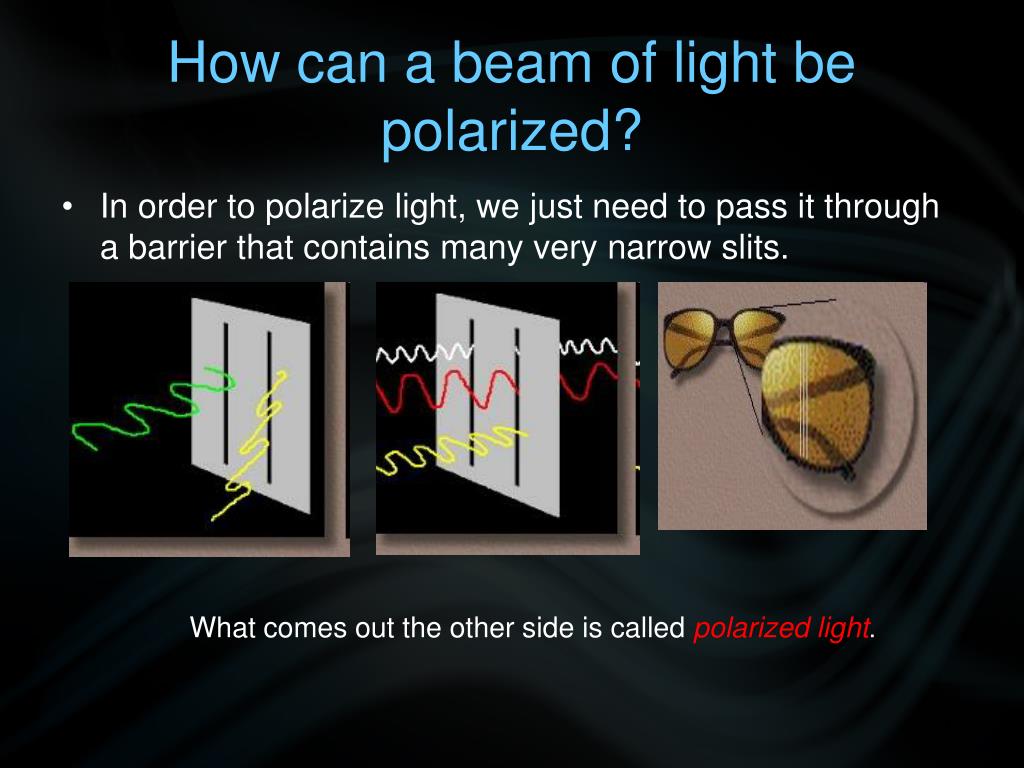 How can a beam of light be polarized?

• In order to polarize light, we just need to pass it through a barrier that contains many very narrow slits.

What comes out the other side is called polarized light.